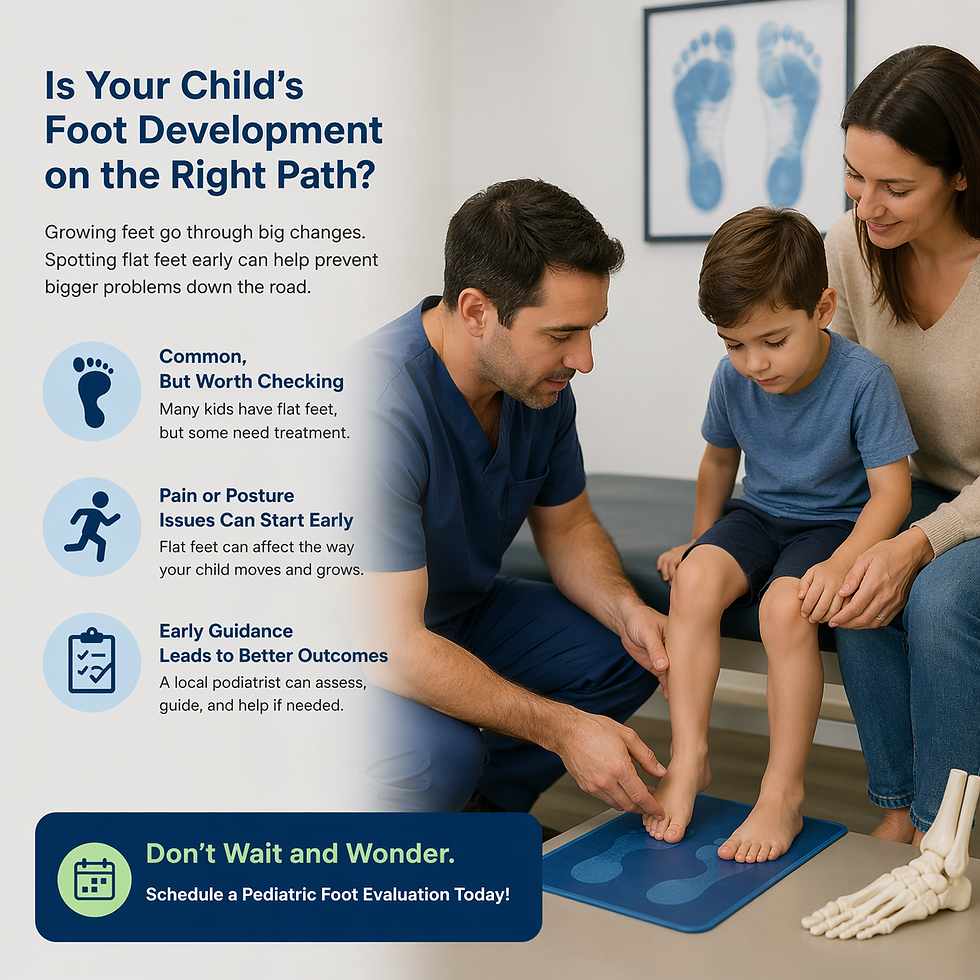 Is Your Child's Foot Development on the Right Path?

Growing feet go through big changes. Spotting flat feet early can help prevent bigger problems down the road.

Common, But Worth Checking
Many kids have flat feet, but some need treatment.

Pain or Posture Issues Can Start Early
Flat feet can affect the way your child moves and grows.

Early Guidance Leads to Better Outcomes
A local podiatrist can assess, guide, and help if needed.

Don't Wait and Wonder.
Schedule a Pediatric Foot Evaluation Today!